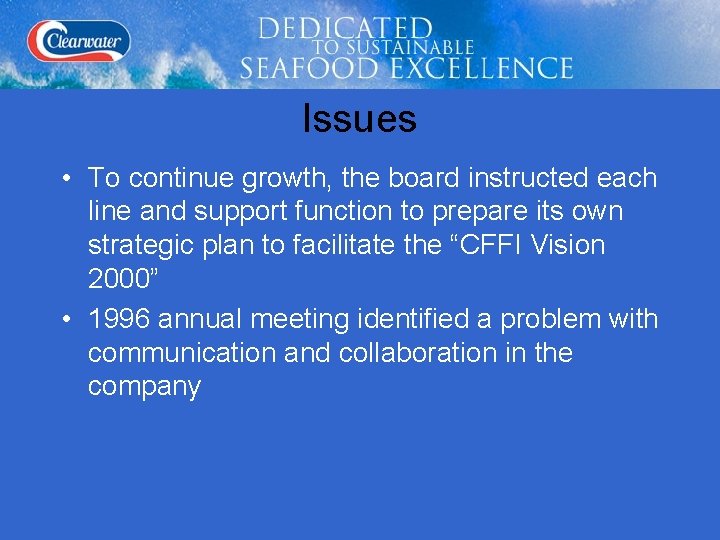 Clearwater

DEDICATED TO SUSTAINABLE SEAFOOD EXCELLENCE

Issues

• To continue growth, the board instructed each line and support function to prepare its own strategic plan to facilitate the “CFFI Vision 2000”

• 1996 annual meeting identified a problem with communication and collaboration in the company